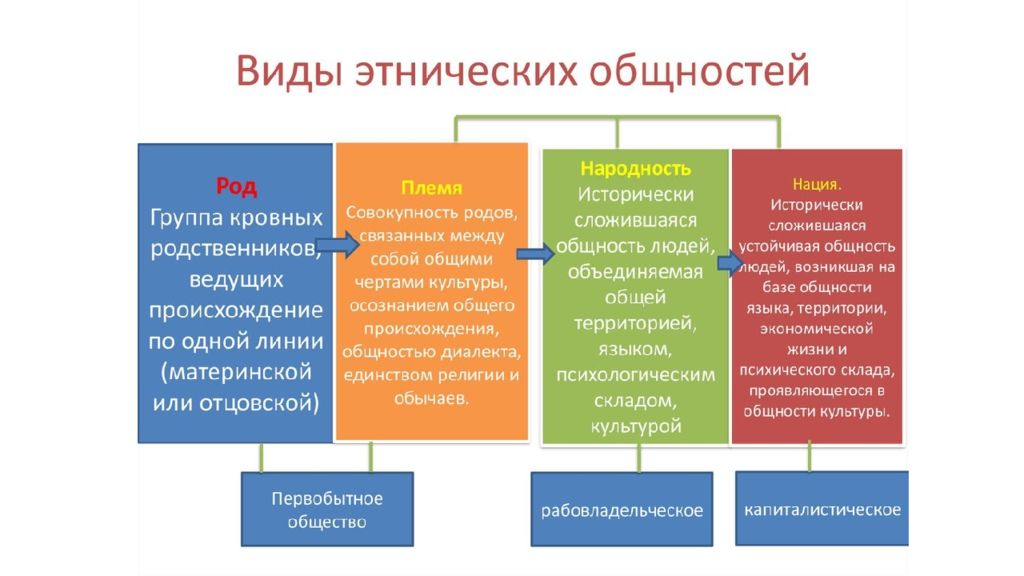 Виды этнических общностей

Род
Группа кровных родственников, ведущих происхождение по одной линии (материнской или отцовской)

Племя
Совокупность родов, связанных между собой общими чертами культуры, осознанием общего происхождения, общностью диалекта, единством религии и обычаев.

Народность
Исторически сложившаяся общность людей, объединяемая общей территорией, языком, психологическим складом, культурой

Нация.
Исторически сложившаяся устойчивая общность людей, возникшая на базе общности языка, территории, экономической жизни и психического склада, проявляющегося в общности культуры.

Первобытное общество

рабовладельческое

капиталистическое